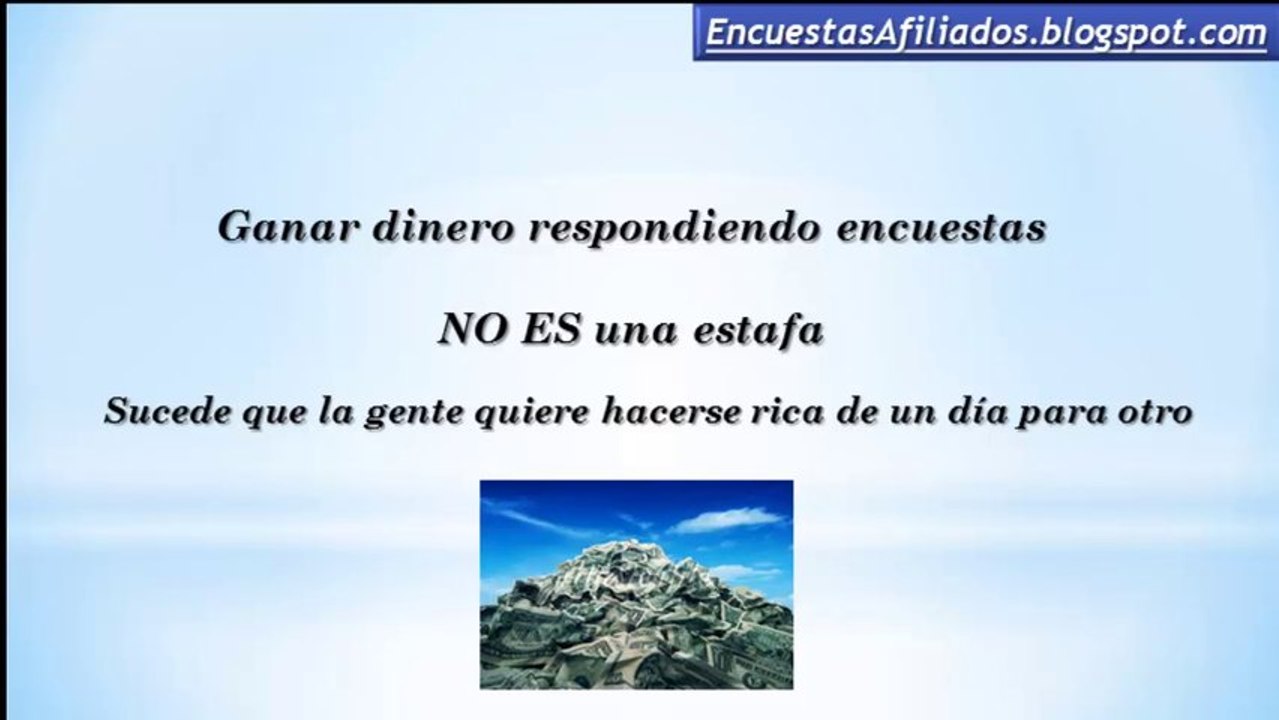 EncuestasAfiliados.blogspot.com

Ganar dinero respondiendo encuestas

NO ES una estafa

Sucede que la gente quiere hacerse rica de un día para otro